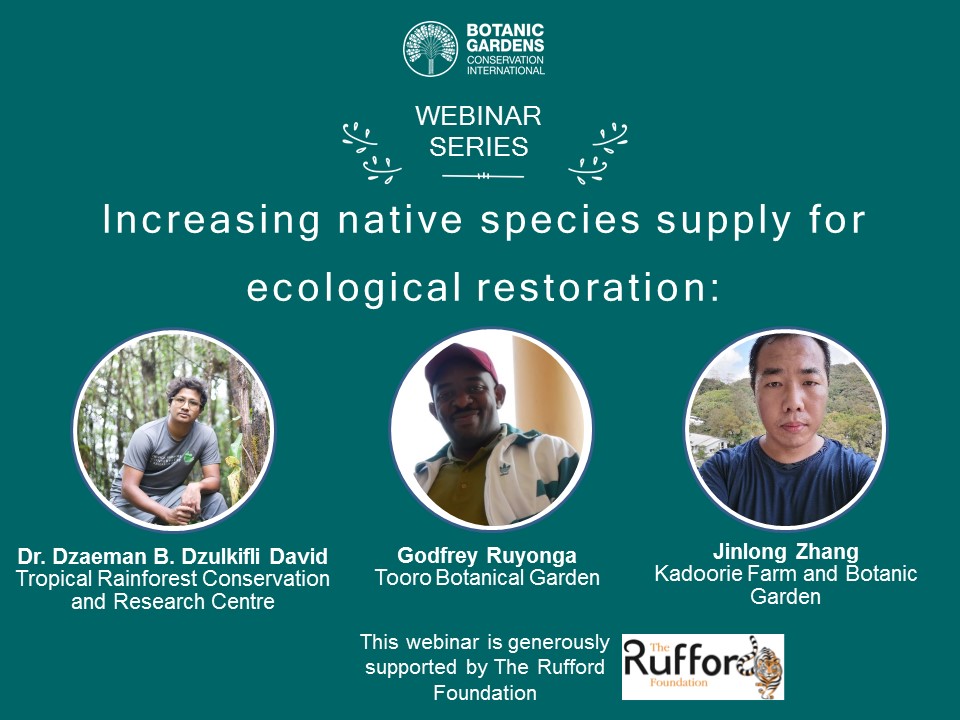 BOTANIC GARDENS CONSERVATION INTERNATIONAL

WEBINAR SERIES

Increasing native species supply for ecological restoration:

Dr. Dzaeman B. Dzulkifli David
Tropical Rainforest Conservation and Research Centre

Godfrey Ruyonga
Tooro Botanical Garden

Jinlong Zhang
Kadoorie Farm and Botanic Garden

This webinar is generously supported by The Rufford Foundation

The Rufford Foundation